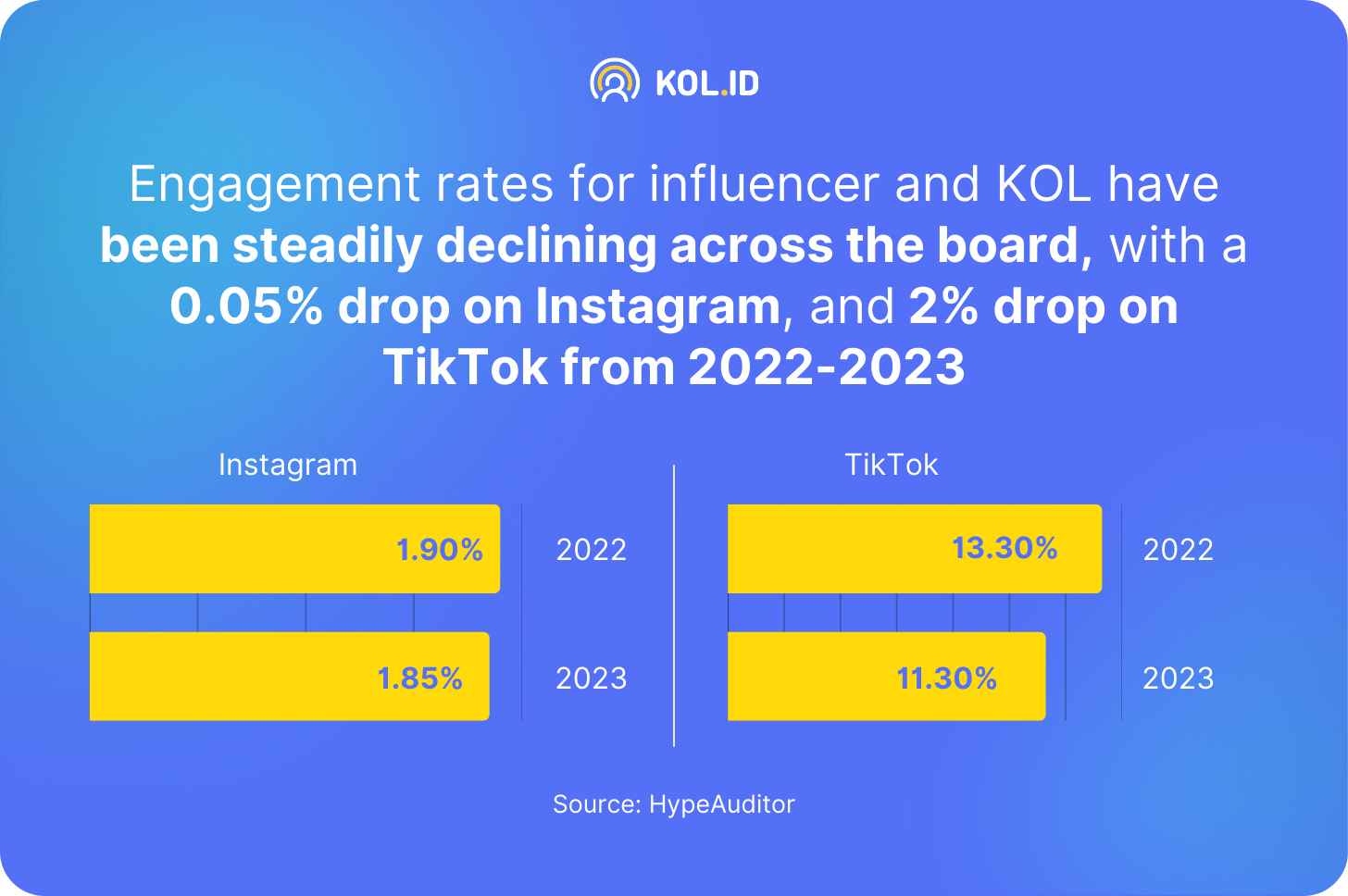 KOL.ID

Engagement rates for influencer and KOL have been steadily declining across the board, with a 0.05% drop on Instagram, and 2% drop on TikTok from 2022-2023

Instagram

1.90% 2022

1.85% 2023

TikTok

13.30% 2022

11.30% 2023

Source: HypeAuditor